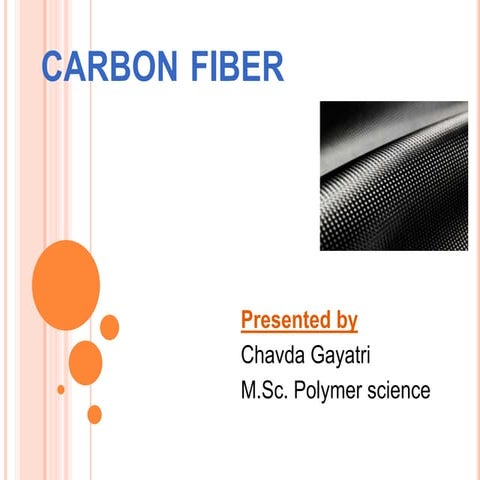 CARBON FIBER

Presented by

Chavda Gayatri

M.Sc. Polymer science